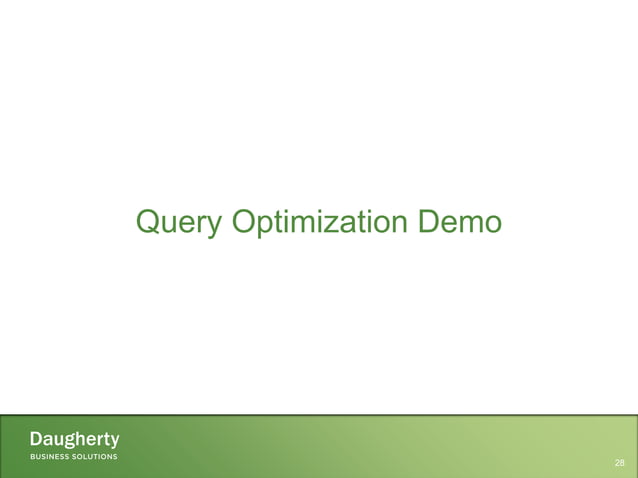 Query Optimization Demo

Daugherty
BUSINESS SOLUTIONS

28